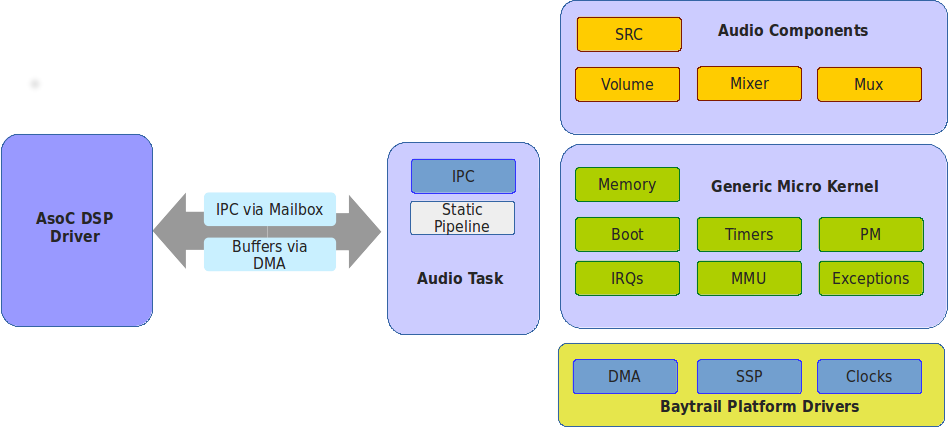 AsoC DSP Driver

IPC via Mailbox

Buffers via DMA

IPC

Static Pipeline

Audio Task

SRC

Audio Components

Volume

Mixer

Mux

Memory

Generic Micro Kernel

Boot

Timers

PM

IRQs

MMU

Exceptions

DMA

SSP

Clocks

Baytrail Platform Drivers